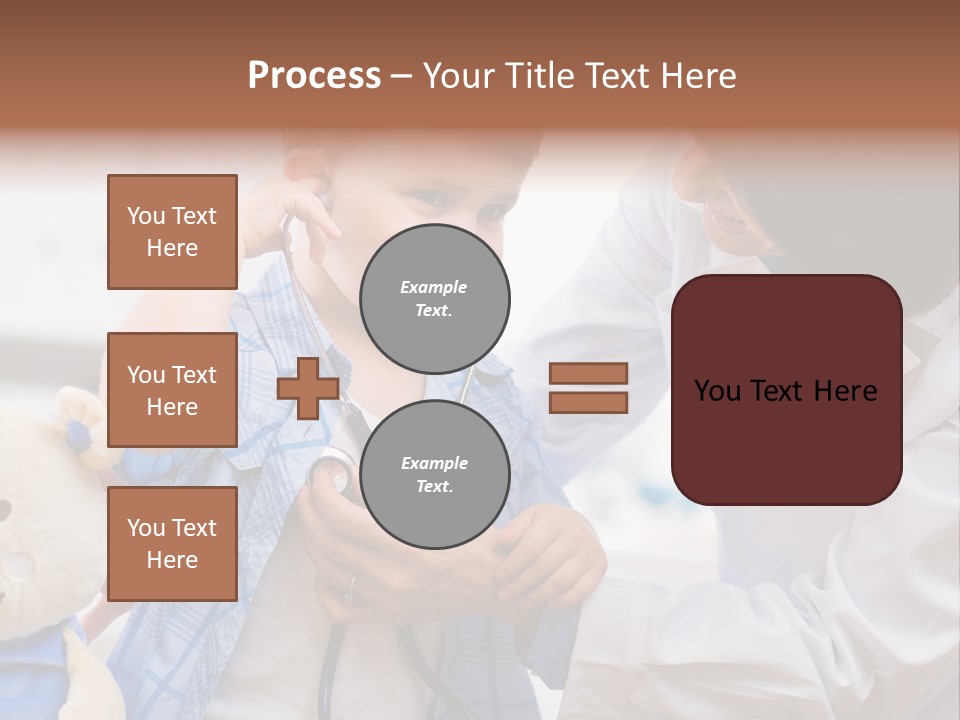 Process – Your Title Text Here

You Text Here

You Text Here

You Text Here

Example Text.

Example Text.

You Text Here